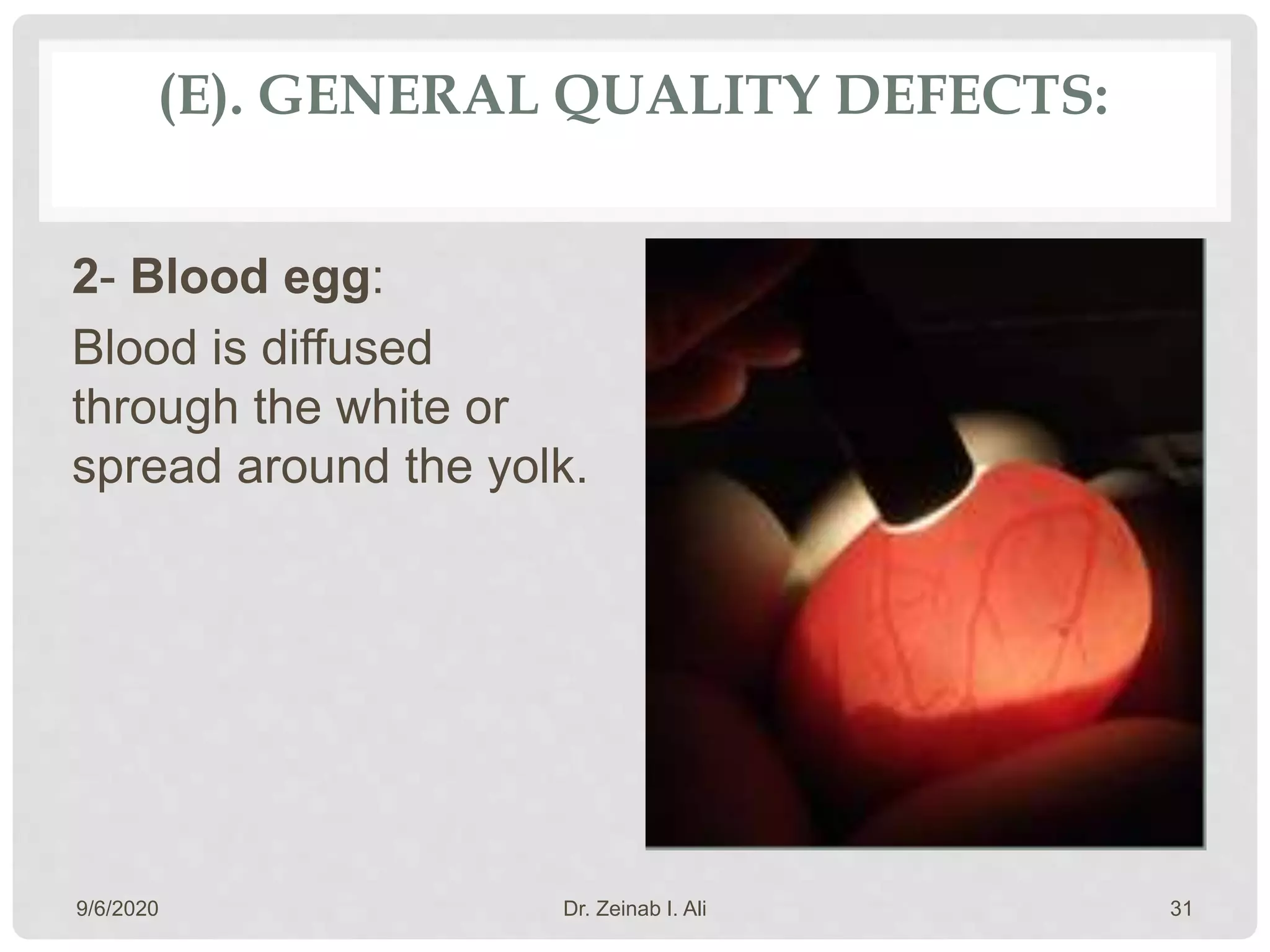 (E). GENERAL QUALITY DEFECTS:

2- Blood egg:

Blood is diffused through the white or spread around the yolk.

9/6/2020

Dr. Zeinab I. Ali

31